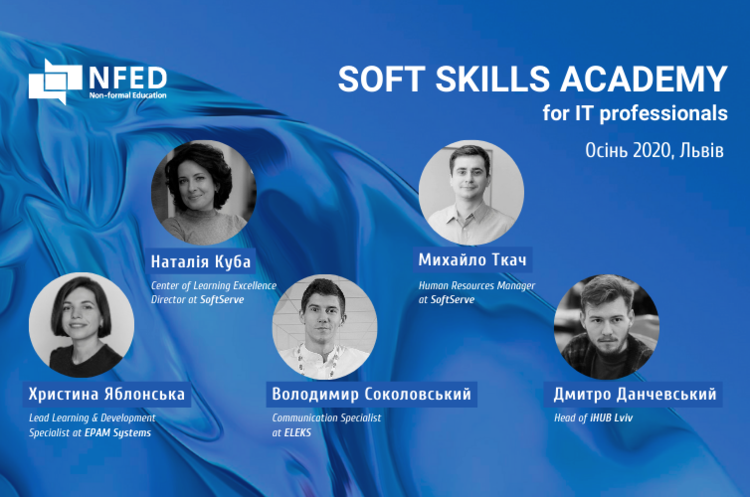 NFED
Non-formal Education

SOFT SKILLS ACADEMY
for IT professionals

Осінь 2020, Львів

Наталія Куба
Center of Learning Excellence Director at SoftServe

Михайло Ткач
Human Resources Manager at SoftServe

Христина Яблонська
Lead Learning & Development Specialist at EPAM Systems

Володимир Соколовський
Communication Specialist at ELEKS

Дмитро Данчевський
Head of iHUB Lviv